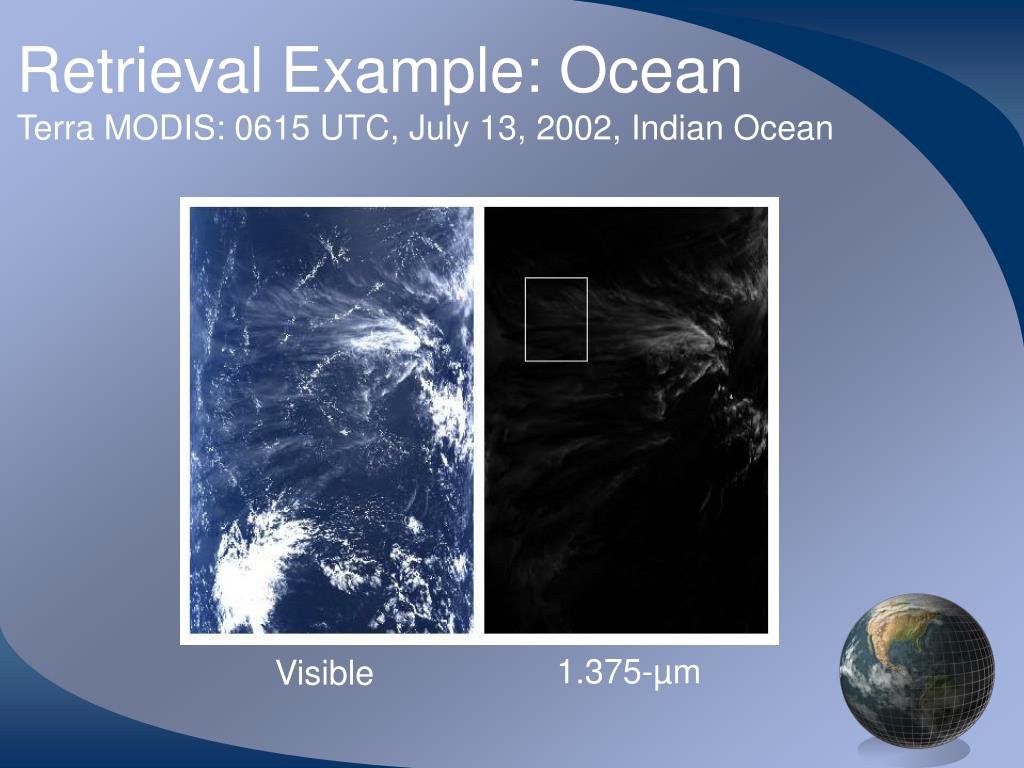 Retrieval Example: Ocean
Terra MODIS: 0615 UTC, July 13, 2002, Indian Ocean

Visible

1.375-µm